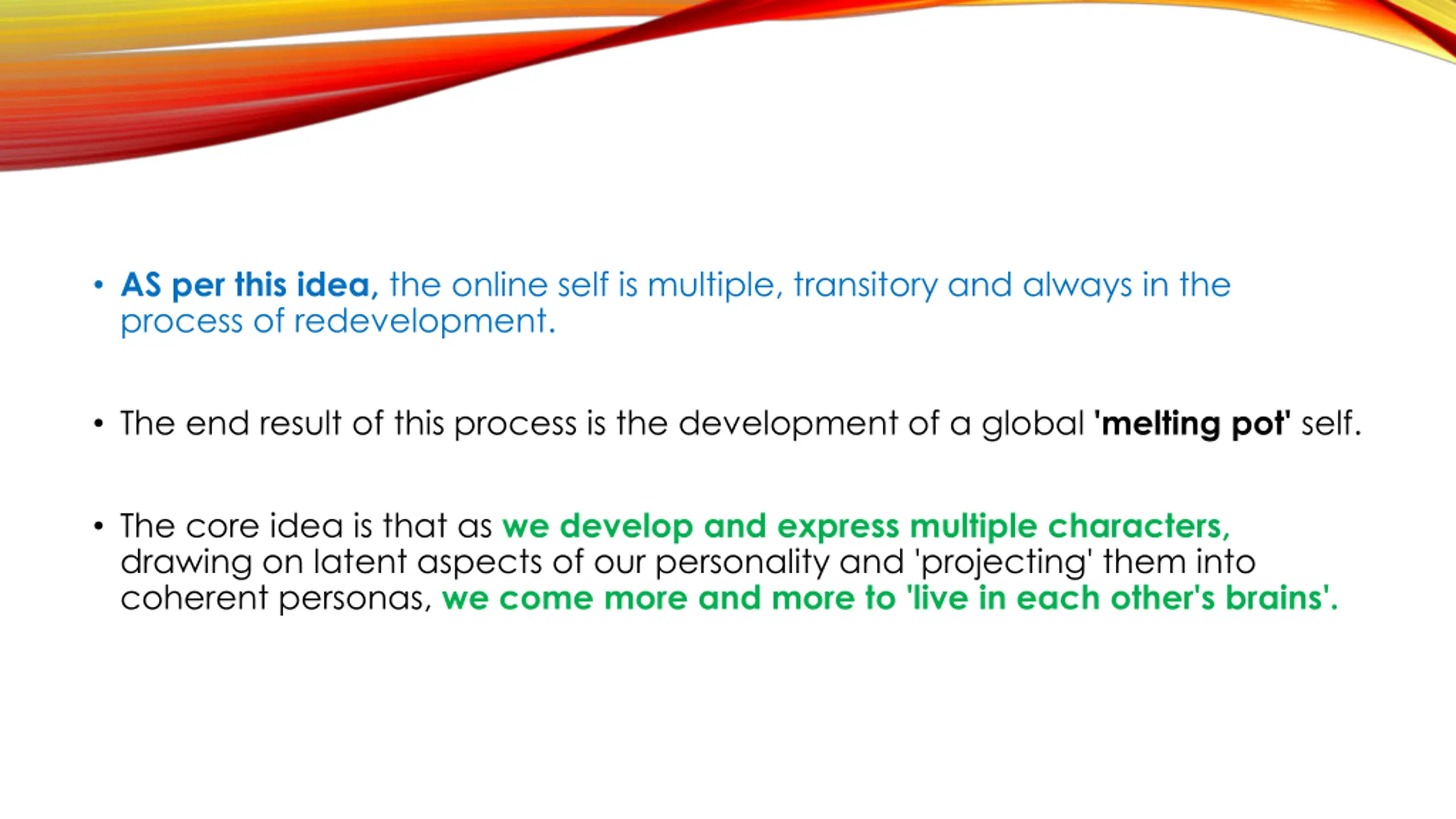 • AS per this idea, the online self is multiple, transitory and always in the process of redevelopment.

• The end result of this process is the development of a global 'melting pot' self.

• The core idea is that as we develop and express multiple characters, drawing on latent aspects of our personality and 'projecting' them into coherent personas, we come more and more to 'live in each other's brains'.